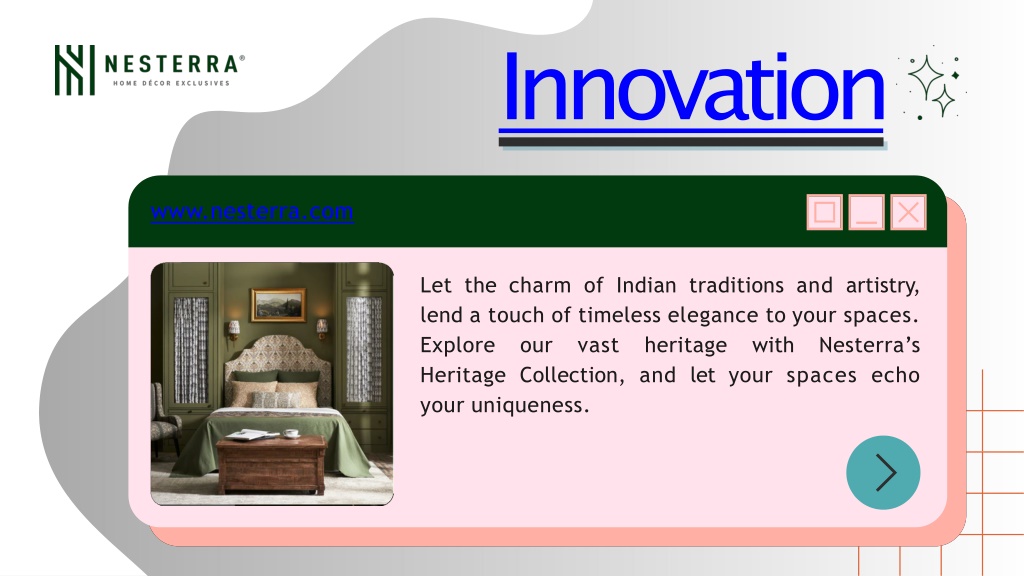 NESTERRA®
HOME DÉCOR EXCLUSIVES

Innovation

www.nesterra.com

Let the charm of Indian traditions and artistry, lend a touch of timeless elegance to your spaces. Explore our vast heritage with Nesterra's Heritage Collection, and let your spaces echo your uniqueness.